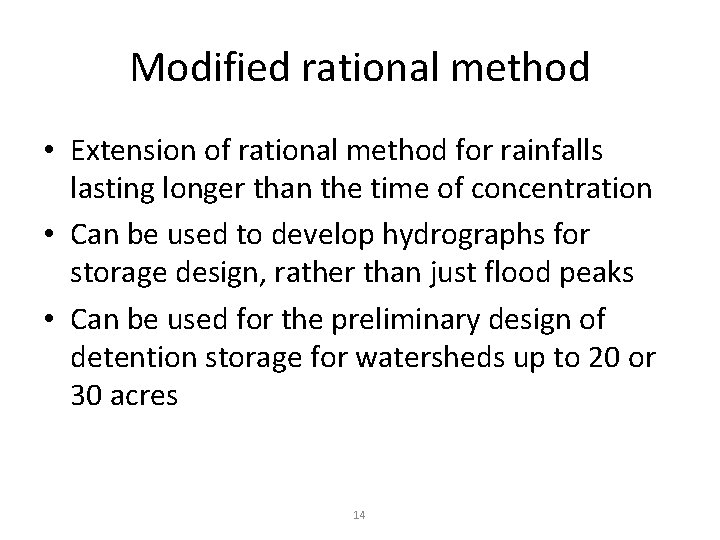 Modified rational method

• Extension of rational method for rainfalls lasting longer than the time of concentration
• Can be used to develop hydrographs for storage design, rather than just flood peaks
• Can be used for the preliminary design of detention storage for watersheds up to 20 or 30 acres

14